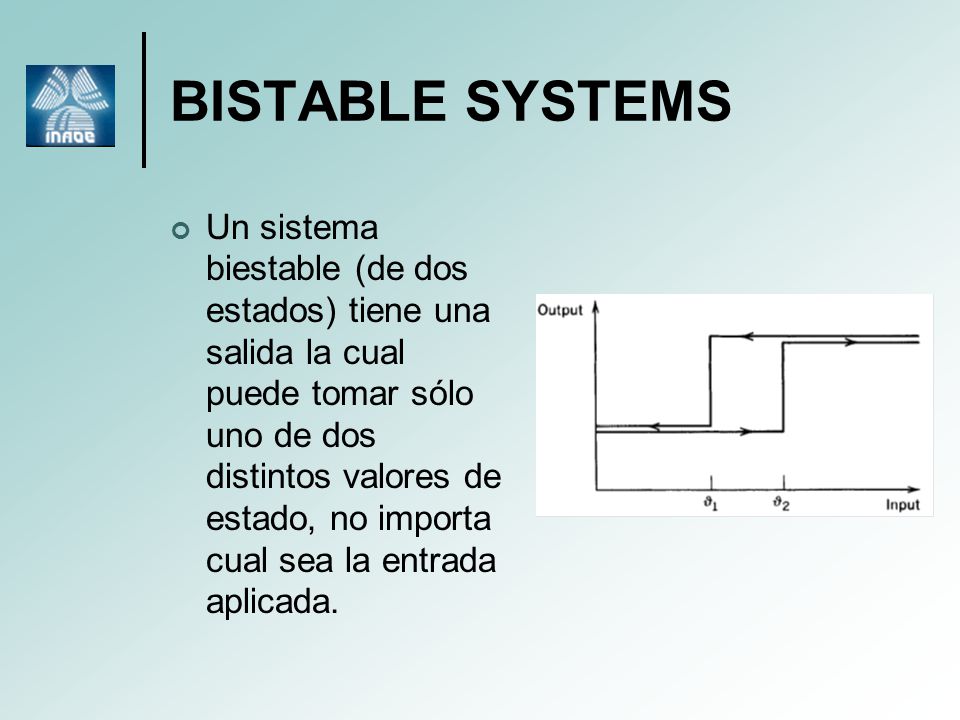 INAOE

BISTABLE SYSTEMS

Un sistema biestable (de dos estados) tiene una salida la cual puede tomar sólo uno de dos distintos valores de estado, no importa cual sea la entrada aplicada.

Output

$\vartheta_1$

$\vartheta_2$

Input